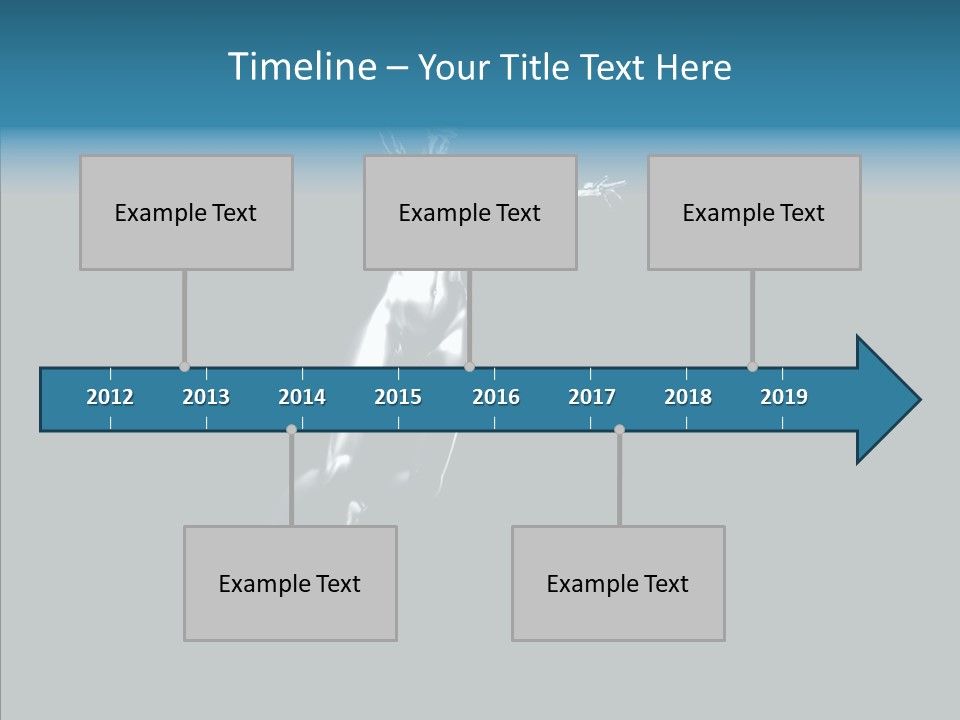 Timeline – Your Title Text Here

Example Text

Example Text

Example Text

2012 2013 2014 2015 2016 2017 2018 2019

Example Text

Example Text